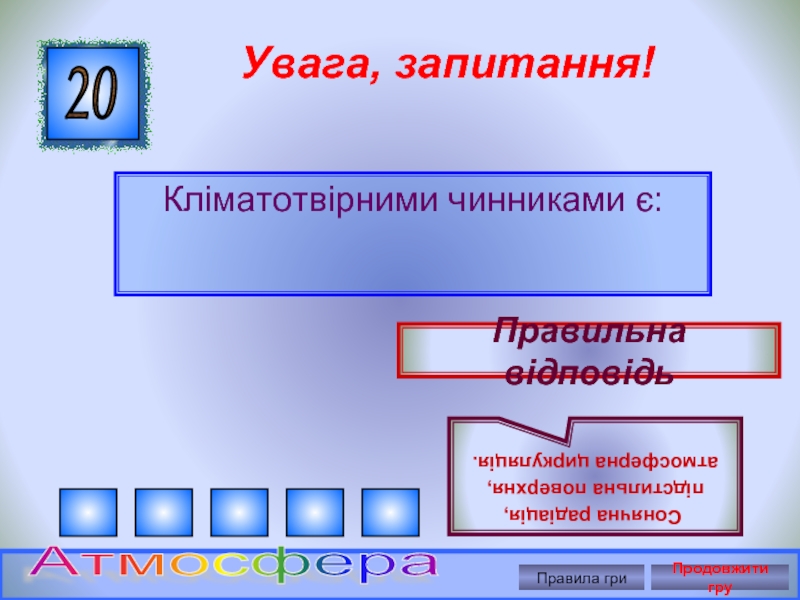 20

Увага, запитання!

Кліматотвірними чинниками є:

Правильна відповідь

Сонячна радіація, підстильна поверхня, атмосферна циркуляція.

Атмосфера

Правила гри

Продовжити гру